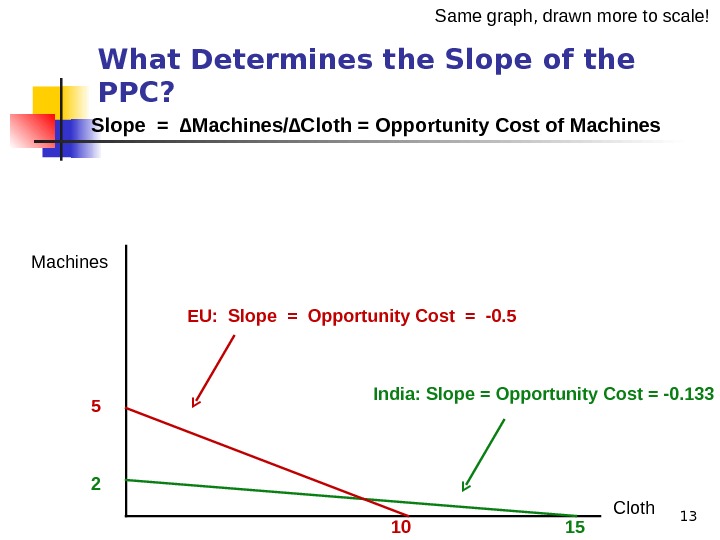 Same graph, drawn more to scale!

What Determines the Slope of the PPC?

Slope = ΔMachines/ΔCloth = Opportunity Cost of Machines

Machines

EU: Slope = Opportunity Cost = -0.5

India: Slope = Opportunity Cost = -0.133

5

2

10

15

Cloth

13